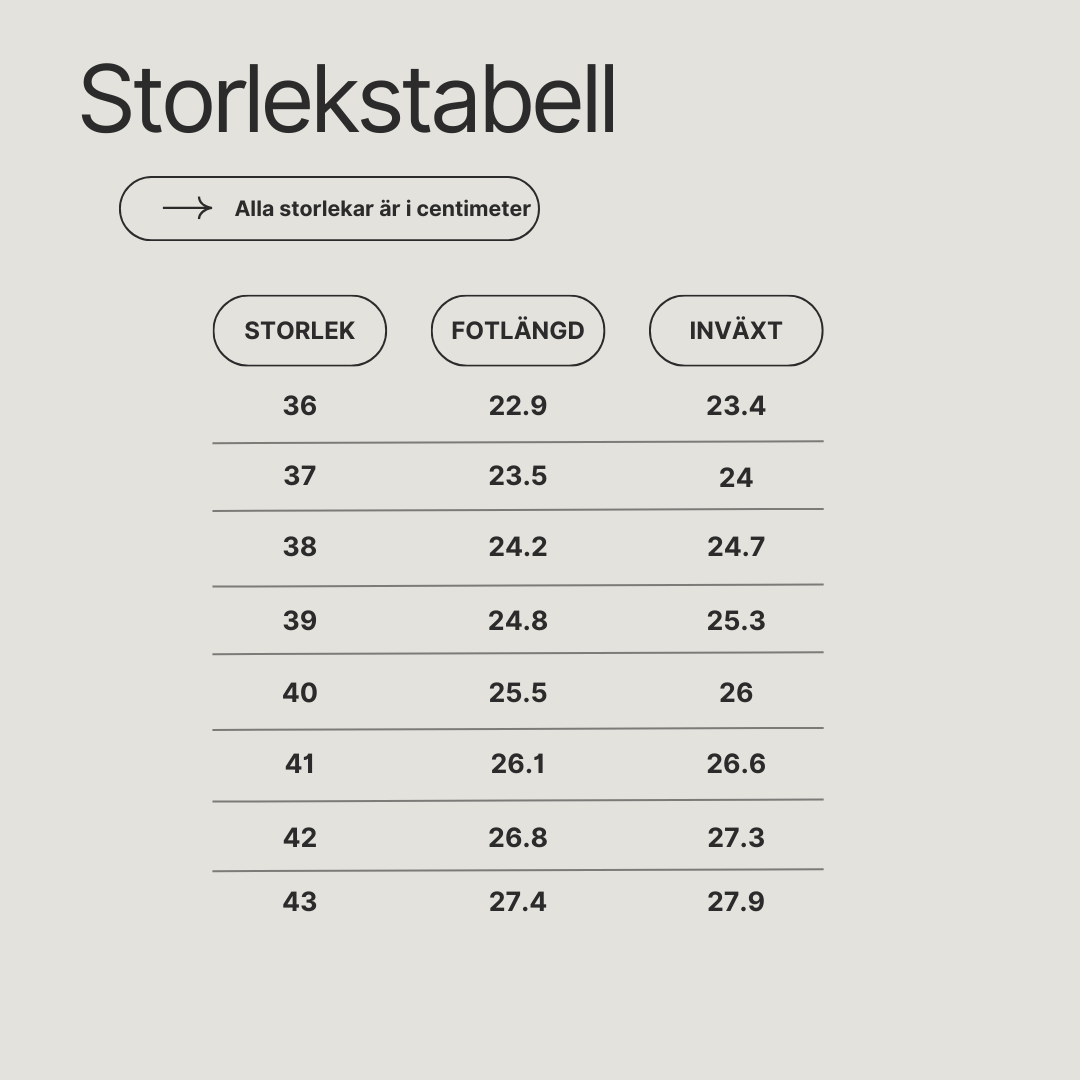 Storlekstabell

Alla storlekar är i centimeter

| STORLEK | FOTLÄNGD | INVÄXT |
|---|---|---|
| 36 | 22.9 | 23.4 |
| 37 | 23.5 | 24 |
| 38 | 24.2 | 24.7 |
| 39 | 24.8 | 25.3 |
| 40 | 25.5 | 26 |
| 41 | 26.1 | 26.6 |
| 42 | 26.8 | 27.3 |
| 43 | 27.4 | 27.9 |